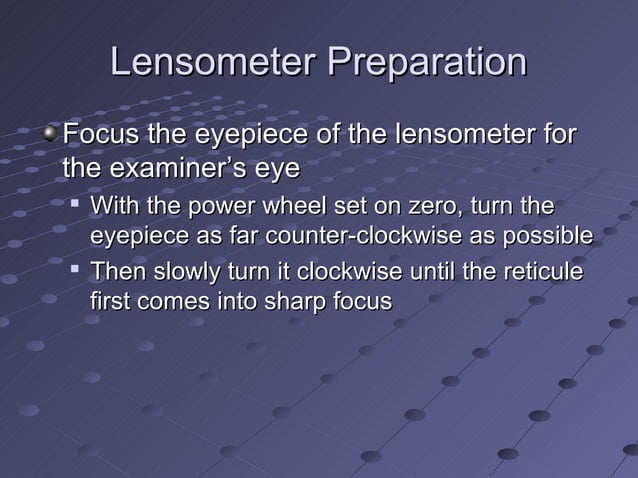 Lensometer Preparation

Focus the eyepiece of the lensometer for the examiner's eye

With the power wheel set on zero, turn the eyepiece as far counter-clockwise as possible

Then slowly turn it clockwise until the reticule first comes into sharp focus